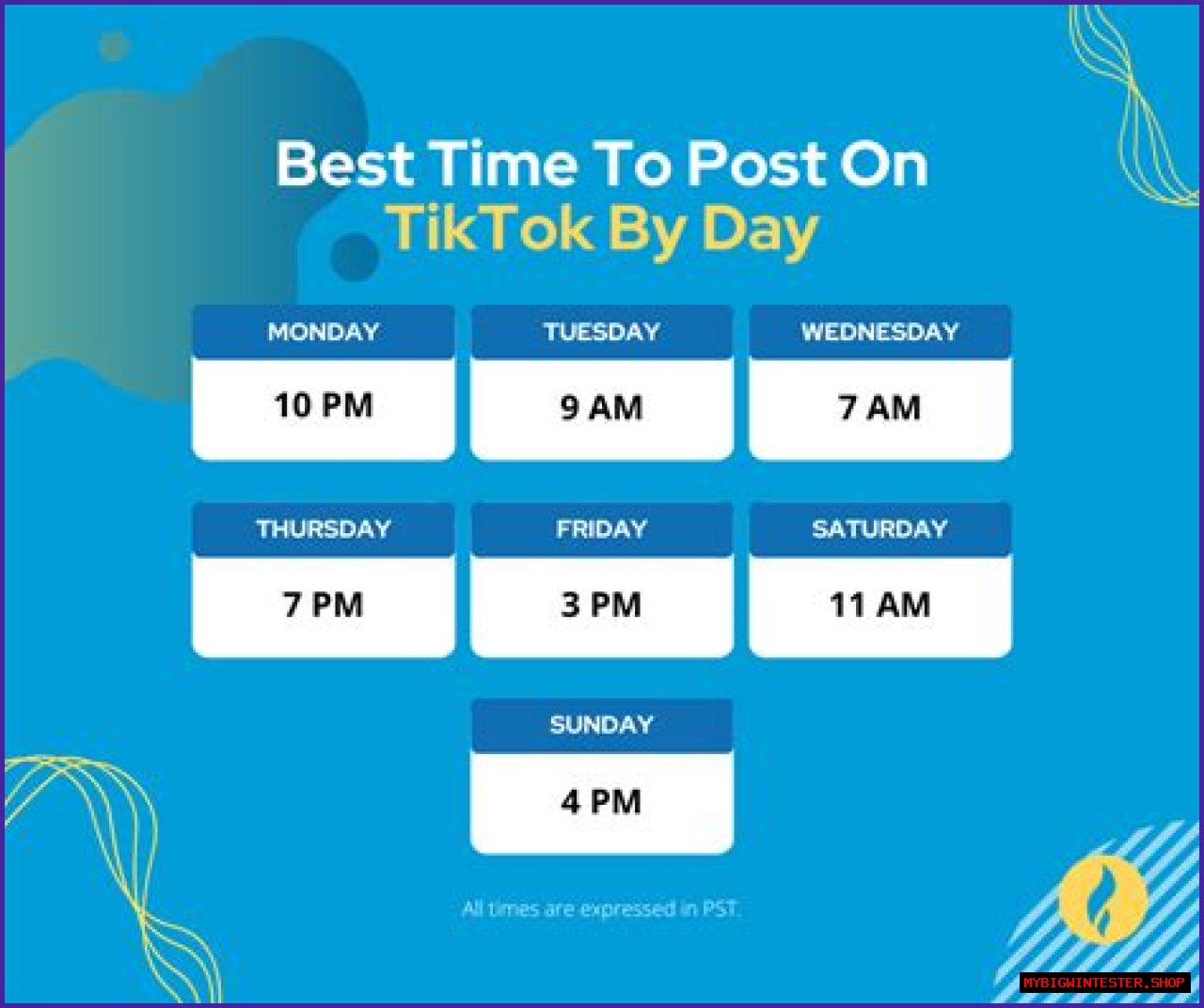 Best Time To Post On
TikTok By Day

MONDAY
10 PM

TUESDAY
9 AM

WEDNESDAY
7 AM

THURSDAY
7 PM

FRIDAY
3 PM

SATURDAY
11 AM

SUNDAY
4 PM

All times are expressed in PST.

MYBIGWINTESTER.SHOP